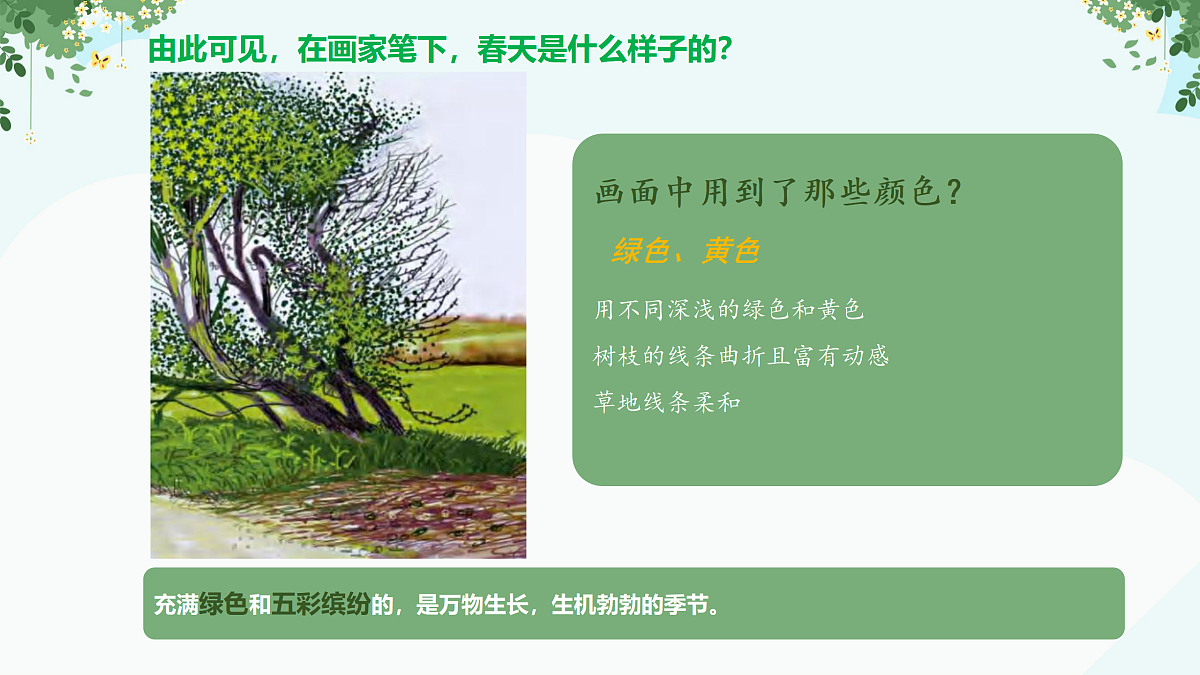 由此可见，在画家笔下，春天是什么样子的？

画面中用到了那些颜色？

绿色、黄色

用不同深浅的绿色和黄色

树枝的线条曲折且富有动感

草地线条柔和

充满绿色和五彩缤纷的，是万物生长，生机勃勃的季节。